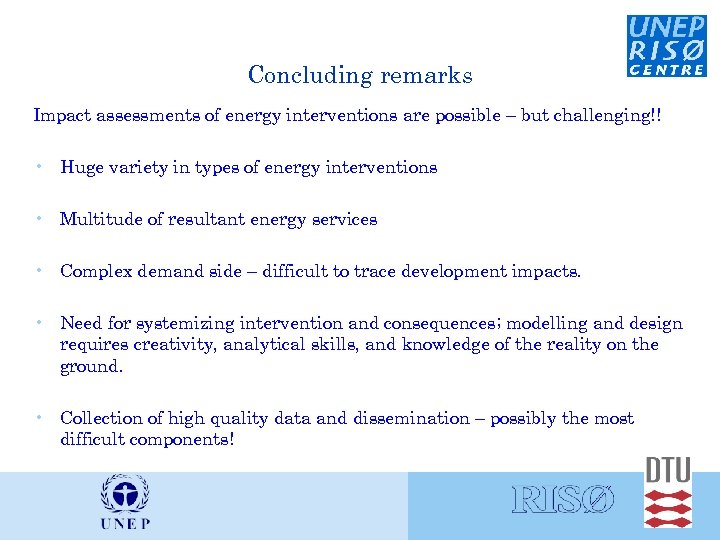 UNEP
RISØ
CENTRE

Concluding remarks

Impact assessments of energy interventions are possible – but challenging!!

• Huge variety in types of energy interventions

• Multitude of resultant energy services

• Complex demand side – difficult to trace development impacts.

• Need for systemizing intervention and consequences; modelling and design requires creativity, analytical skills, and knowledge of the reality on the ground.

• Collection of high quality data and dissemination – possibly the most difficult components!

UNEP

RISØ

DTU